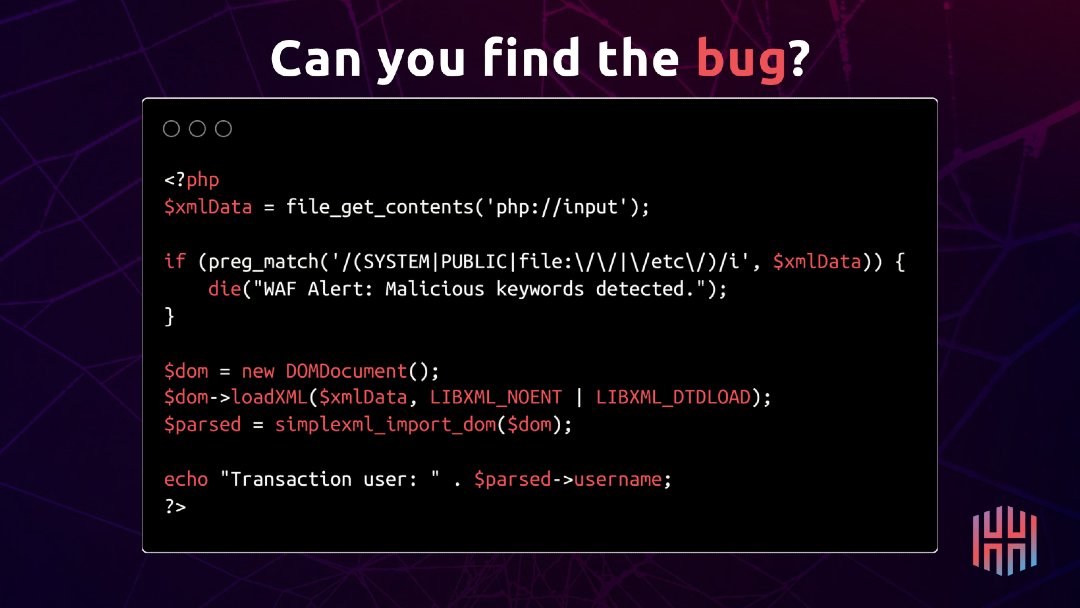 Can you find the bug?

<?php
$xmlData = file_get_contents('php://input');

if (preg_match('/(SYSTEM|PUBLIC|file:\/\/|\/etc\/)/i', $xmlData)) {
    die("WAF Alert: Malicious keywords detected.");
}

$dom = new DOMDocument();
$dom->loadXML($xmlData, LIBXML_NOENT | LIBXML_DTDLOAD);
$parsed = simplexml_import_dom($dom);

echo "Transaction user: " . $parsed->username;
?>